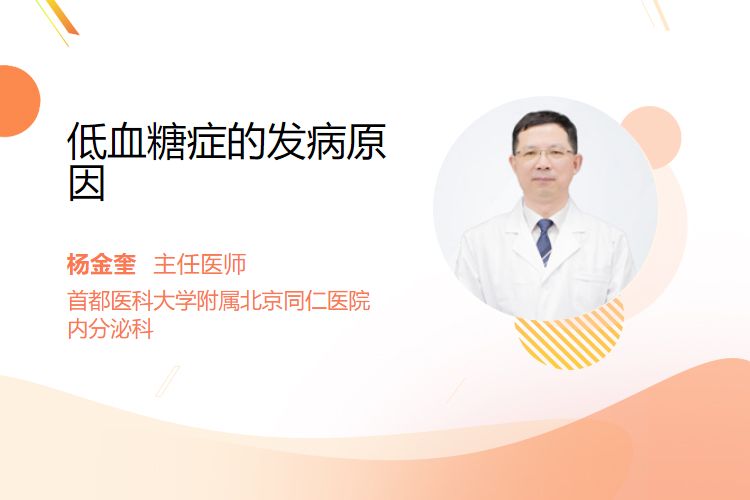 低血糖症的发病原因

杨金奎 主任医师
首都医科大学附属北京同仁医院
内分泌科